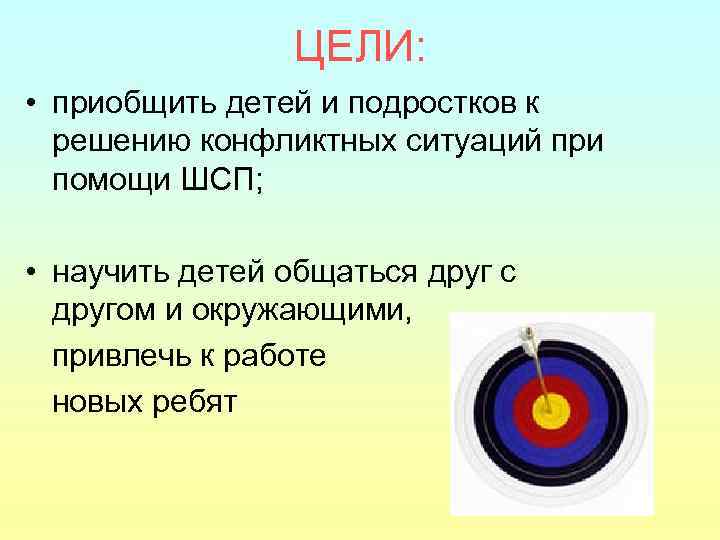 ЦЕЛИ:

• приобщить детей и подростков к решению конфликтных ситуаций при помощи ШСП;

• научить детей общаться друг с другом и окружающими,

привлечь к работе

новых ребят